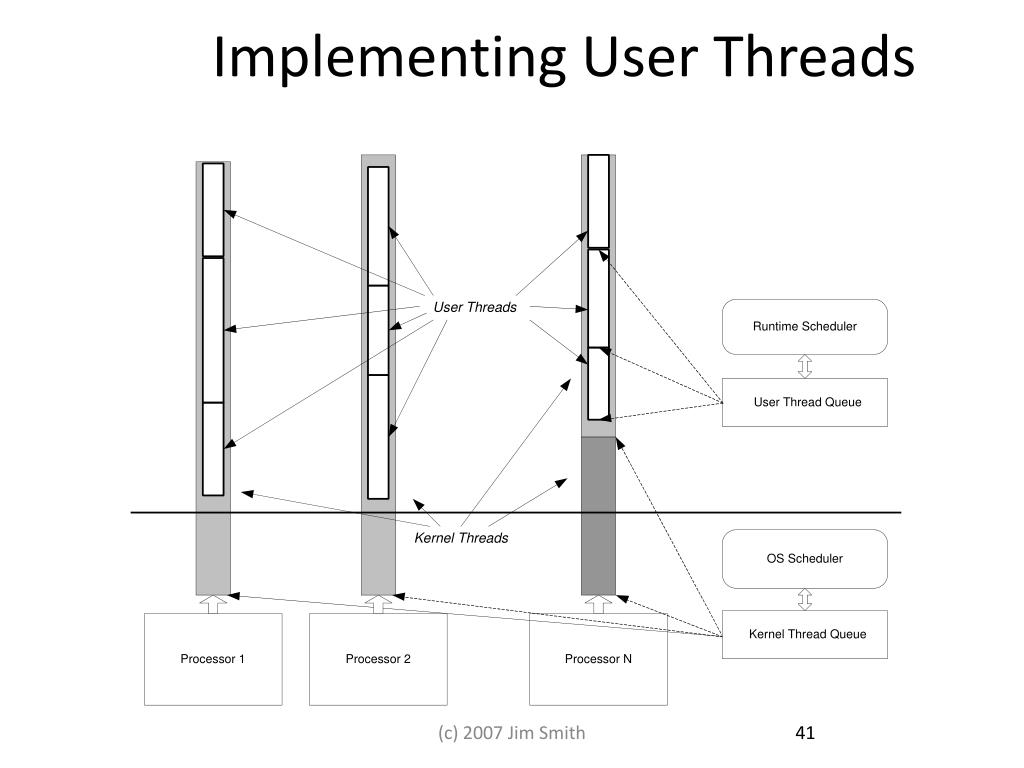 Implementing User Threads

User Threads

Runtime Scheduler

User Thread Queue

Kernel Threads

OS Scheduler

Kernel Thread Queue

Processor 1

Processor 2

Processor N

(c) 2007 Jim Smith

41